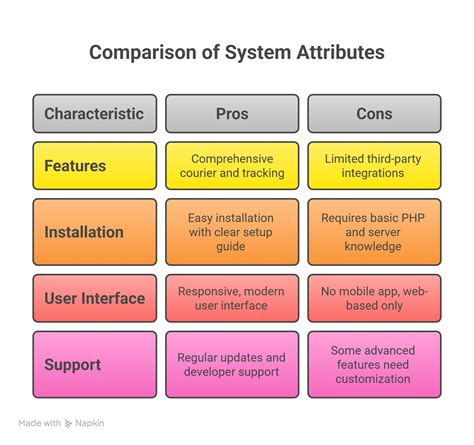 Comparison of System Attributes

| Characteristic | Pros | Cons |
|---|---|---|
| Features | Comprehensive courier and tracking | Limited third-party integrations |
| Installation | Easy installation with clear setup guide | Requires basic PHP and server knowledge |
| User Interface | Responsive, modern user interface | No mobile app, web-based only |
| Support | Regular updates and developer support | Some advanced features need customization |

Made with Napkin